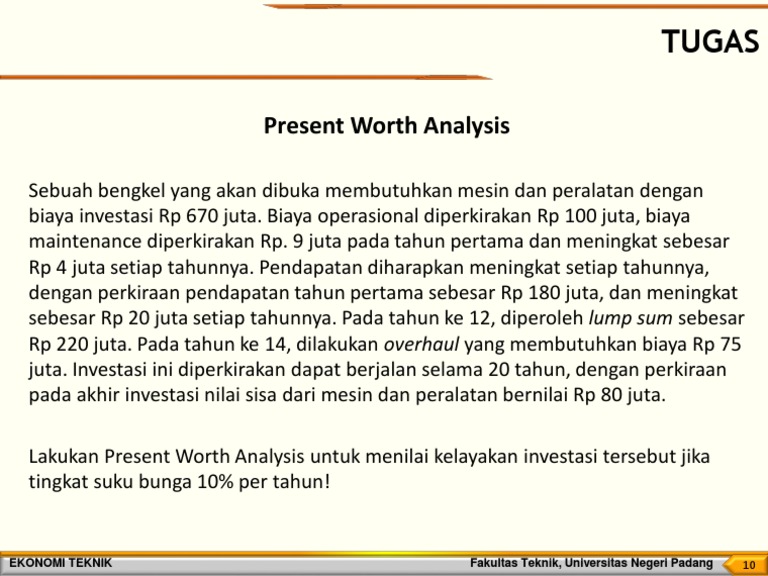 TUGAS

Present Worth Analysis

Sebuah bengkel yang akan dibuka membutuhkan mesin dan peralatan dengan biaya investasi Rp 670 juta. Biaya operasional diperkirakan Rp 100 juta, biaya maintenance diperkirakan Rp. 9 juta pada tahun pertama dan meningkat sebesar Rp 4 juta setiap tahunnya. Pendapatan diharapkan meningkat setiap tahunnya, dengan perkiraan pendapatan tahun pertama sebesar Rp 180 juta, dan meningkat sebesar Rp 20 juta setiap tahunnya. Pada tahun ke 12, diperoleh lump sum sebesar Rp 220 juta. Pada tahun ke 14, dilakukan overhaul yang membutuhkan biaya Rp 75 juta. Investasi ini diperkirakan dapat berjalan selama 20 tahun, dengan perkiraan pada akhir investasi nilai sisa dari mesin dan peralatan bernilai Rp 80 juta.

Lakukan Present Worth Analysis untuk menilai kelayakan investasi tersebut jika tingkat suku bunga 10% per tahun!

EKONOMI TEKNIK

Fakultas Teknik, Universitas Negeri Padang

10